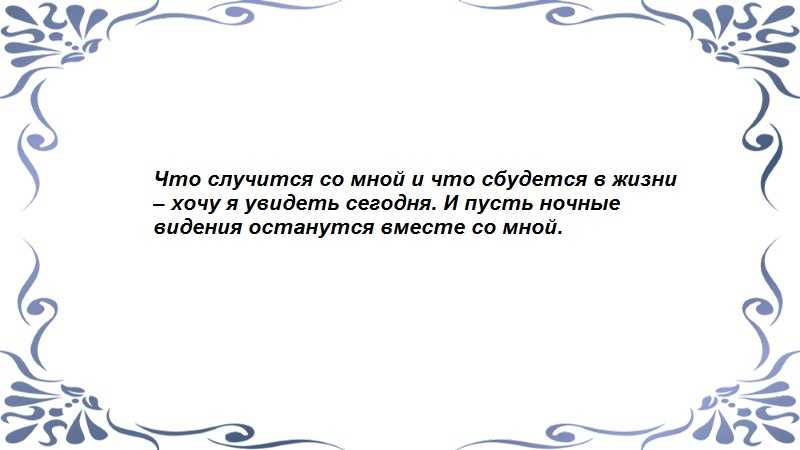 Что случится со мной и что сбудется в жизни – хочу я увидеть сегодня. И пусть ночные видения останутся вместе со мной.